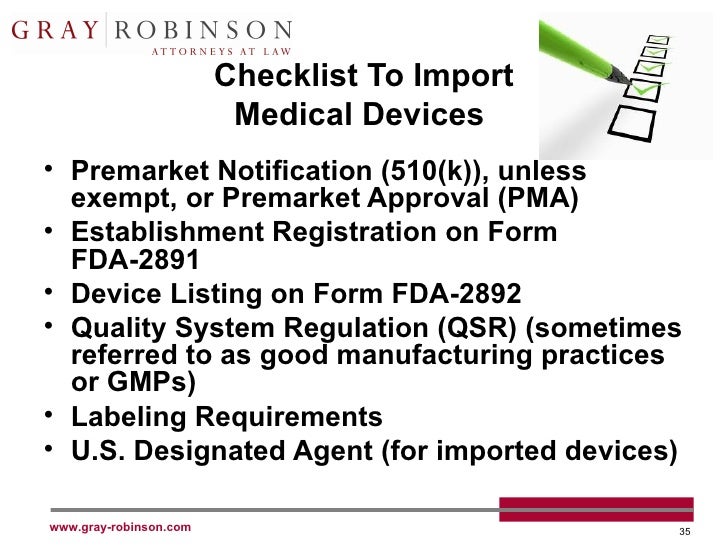 GRAY ROBINSON
ATTORNEYS AT LAW

Checklist To Import Medical Devices

• Premarket Notification (510(k)), unless exempt, or Premarket Approval (PMA)
• Establishment Registration on Form FDA-2891
• Device Listing on Form FDA-2892
• Quality System Regulation (QSR) (sometimes referred to as good manufacturing practices or GMPs)
• Labeling Requirements
• U.S. Designated Agent (for imported devices)

www.gray-robinson.com

35